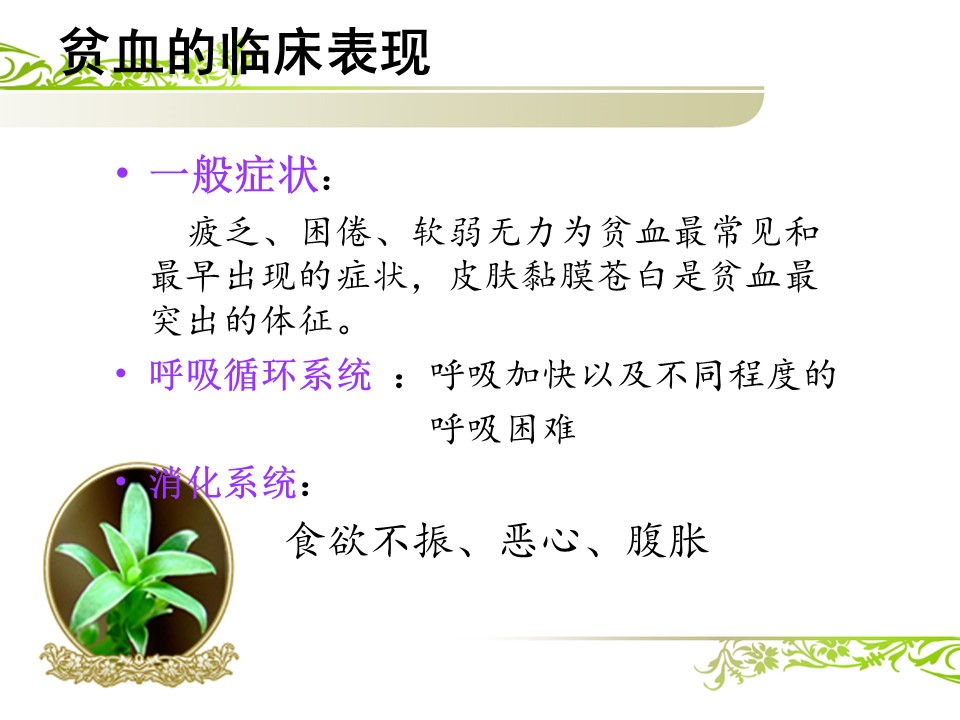 贫血的临床表现

• 一般症状：

疲乏、困倦、软弱无力为贫血最常见和最早出现的症状，皮肤黏膜苍白是贫血最突出的体征。

• 呼吸循环系统 ：呼吸加快以及不同程度的呼吸困难

• 消化系统：

食欲不振、恶心、腹胀